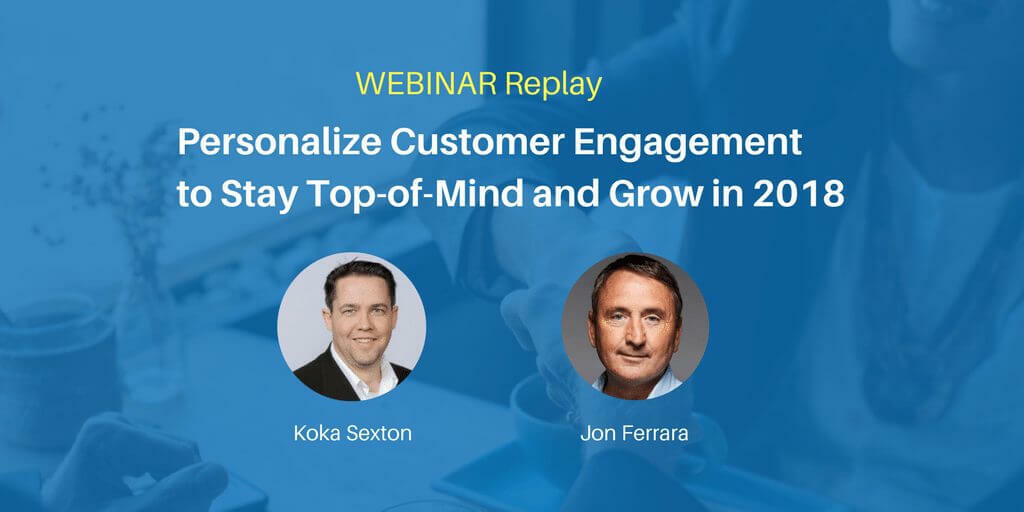 WEBINAR Replay

Personalize Customer Engagement to Stay Top-of-Mind and Grow in 2018

Koka Sexton

Jon Ferrara